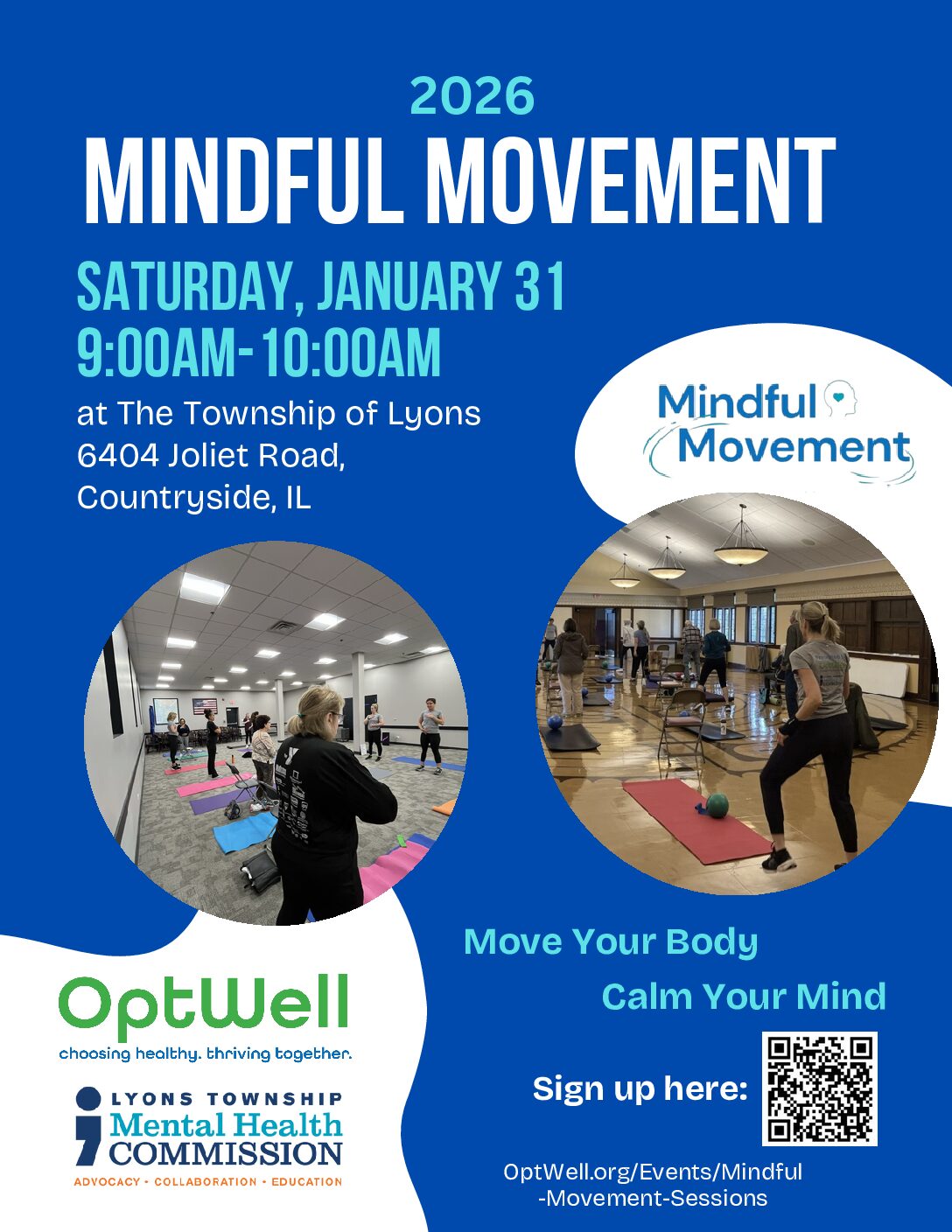 2026
MINDFUL MOVEMENT

SATURDAY, JANUARY 31
9:00AM-10:00AM

at The Township of Lyons
6404 Joliet Road,
Countryside, IL

Mindful
Movement

Move Your Body
Calm Your Mind

OptWell
choosing healthy. thriving together.

LYONS TOWNSHIP
Mental Health
COMMISSION
ADVOCACY • COLLABORATION • EDUCATION

Sign up here:

OptWell.org/Events/Mindful-Movement-Sessions